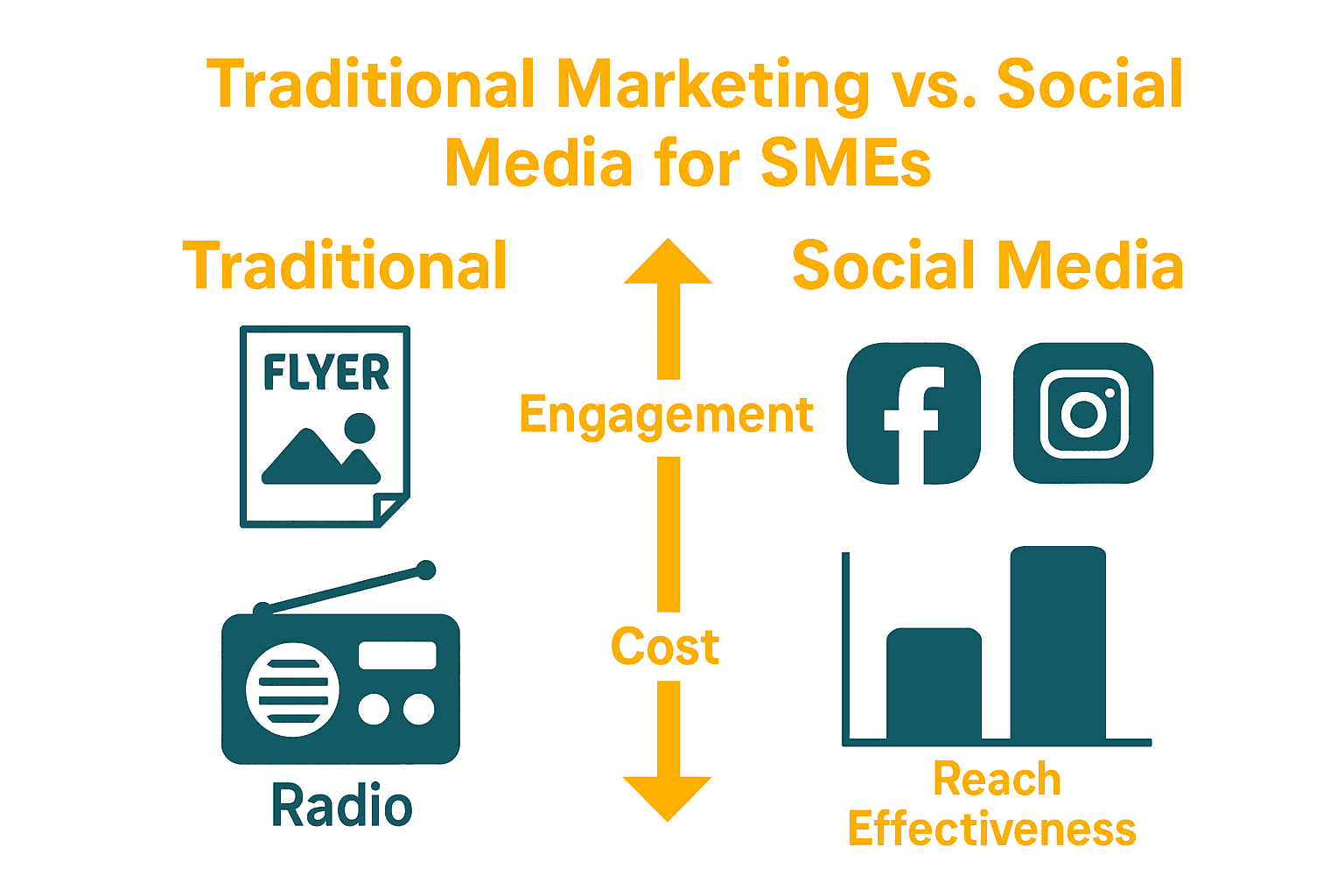 Traditional Marketing vs. Social Media for SMEs

Traditional

FLYER

Radio

Engagement

Cost

Social Media

Reach
Effectiveness